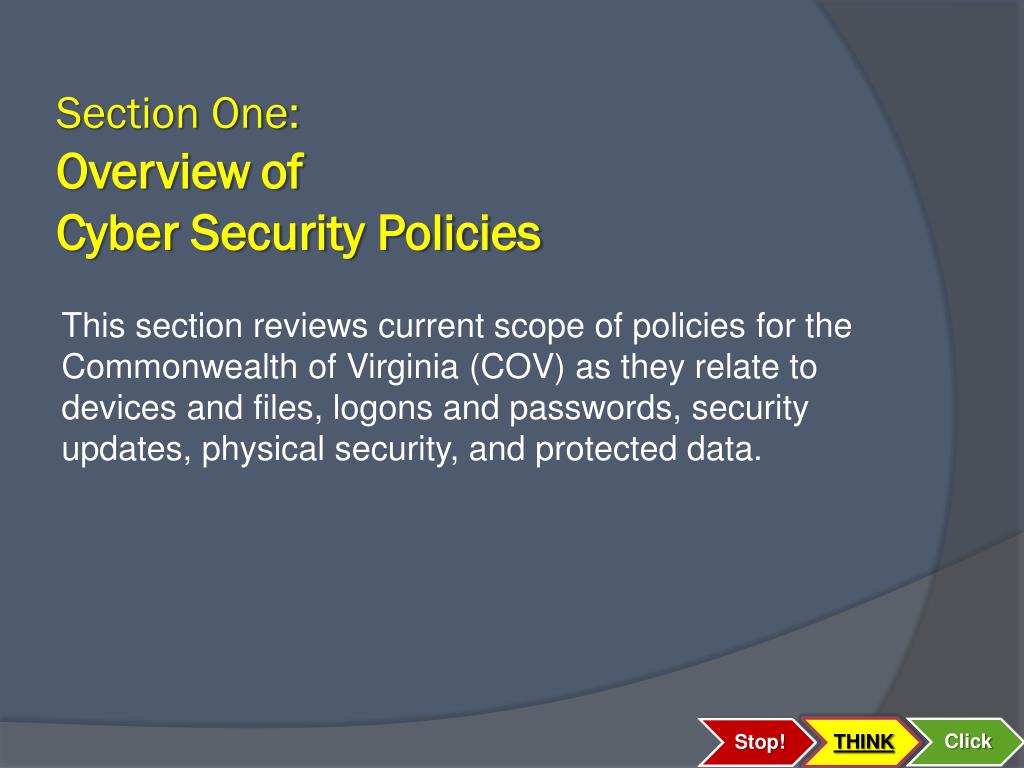 Section One:
Overview of
Cyber Security Policies

This section reviews current scope of policies for the Commonwealth of Virginia (COV) as they relate to devices and files, logons and passwords, security updates, physical security, and protected data.

Stop! THINK Click